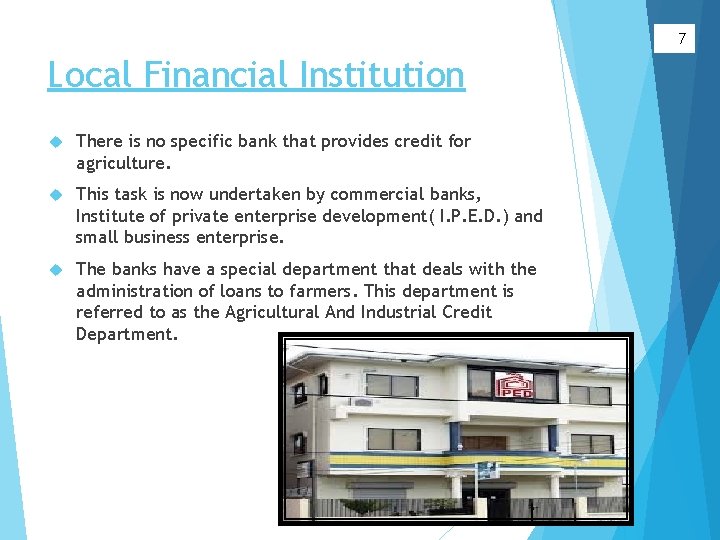 7

Local Financial Institution

There is no specific bank that provides credit for agriculture.

This task is now undertaken by commercial banks, Institute of private enterprise development( I.P.E.D.) and small business enterprise.

The banks have a special department that deals with the administration of loans to farmers. This department is referred to as the Agricultural And Industrial Credit Department.

IPED